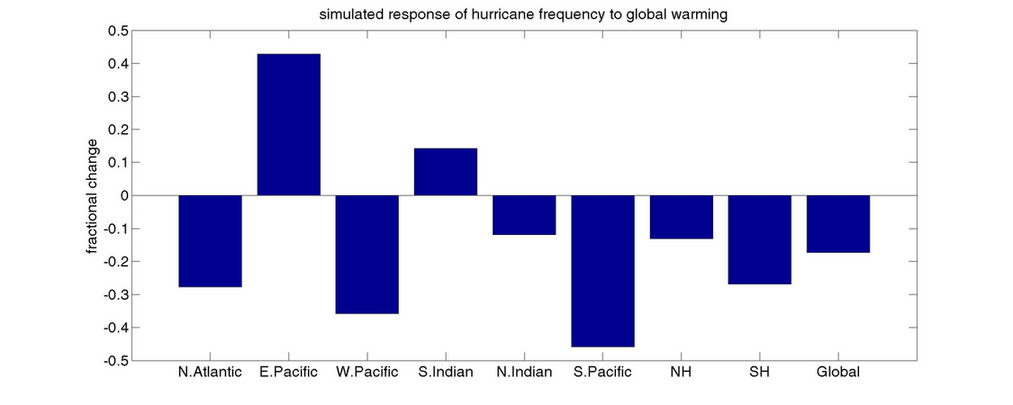 simulated response of hurricane frequency to global warming

fractional change

0.5
0.4
0.3
0.2
0.1
0
-0.1
-0.2
-0.3
-0.4
-0.5

N.Atlantic
E.Pacific
W.Pacific
S.Indian
N.Indian
S.Pacific
NH
SH
Global